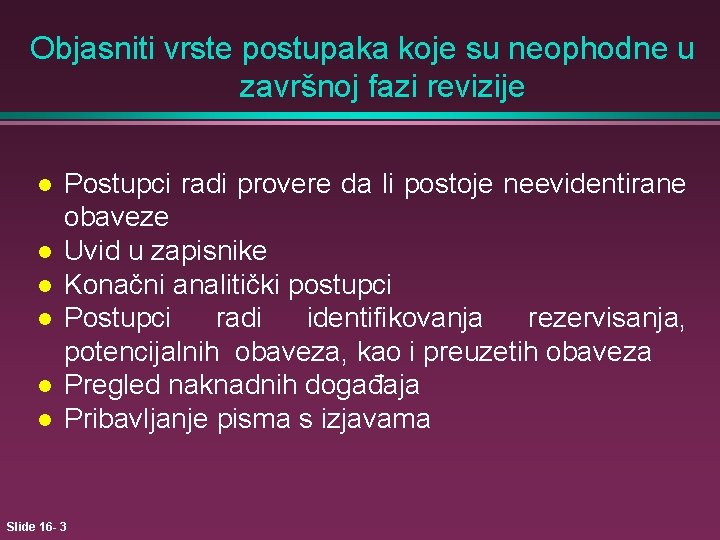 Objasniti vrste postupaka koje su neophodne u završnoj fazi revizije

- Postupci radi provere da li postoje neevidentirane obaveze
- Uvid u zapisnike
- Konačni analitički postupci
- Postupci radi identifikovanja rezervisanja, potencijalnih obaveza, kao i preuzetih obaveza
- Pregled naknadnih događaja
- Pribavljanje pisma s izjavama

Slide 16- 3